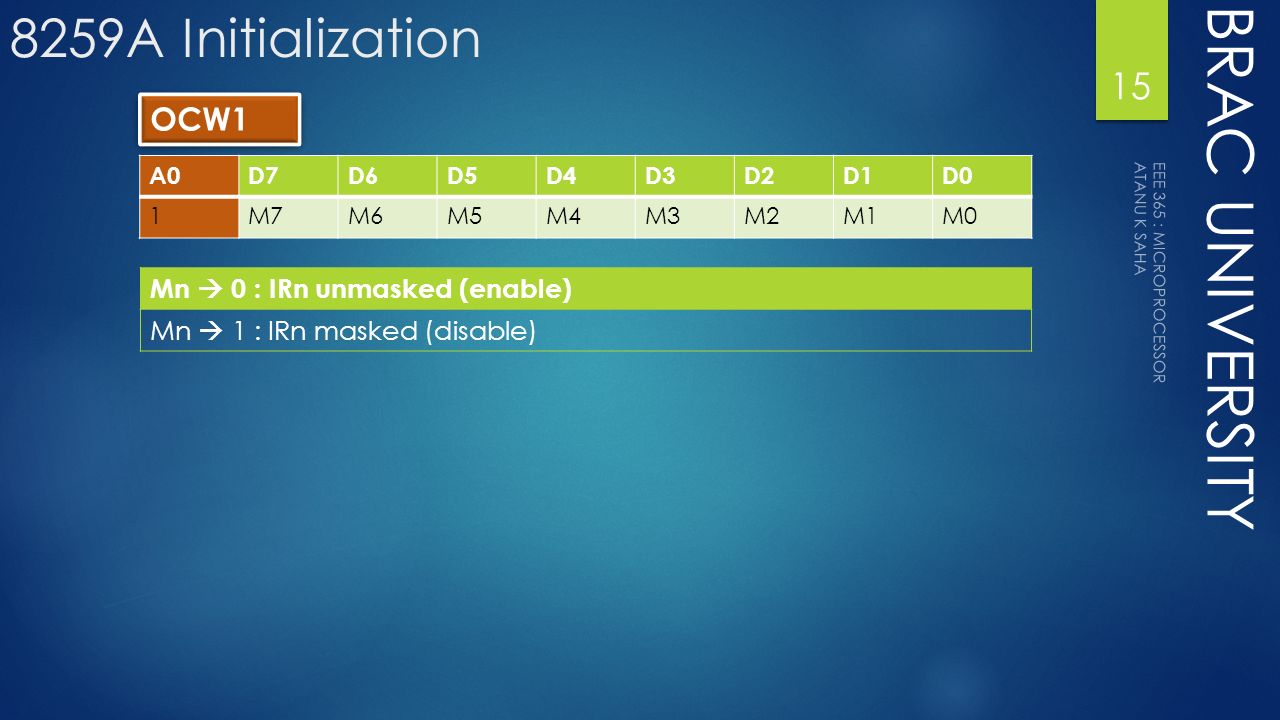 8259A Initialization

15

OCW1

| A0 | D7 | D6 | D5 | D4 | D3 | D2 | D1 | D0 |
|---|---|---|---|---|---|---|---|---|
| 1 | M7 | M6 | M5 | M4 | M3 | M2 | M1 | M0 |

| Mn → 0 : IRn unmasked (enable) |
|---|
| Mn → 1 : IRn masked (disable) |

BRAC UNIVERSITY

EEE 365 : MICROPROCESSOR
ATANU K SAHA